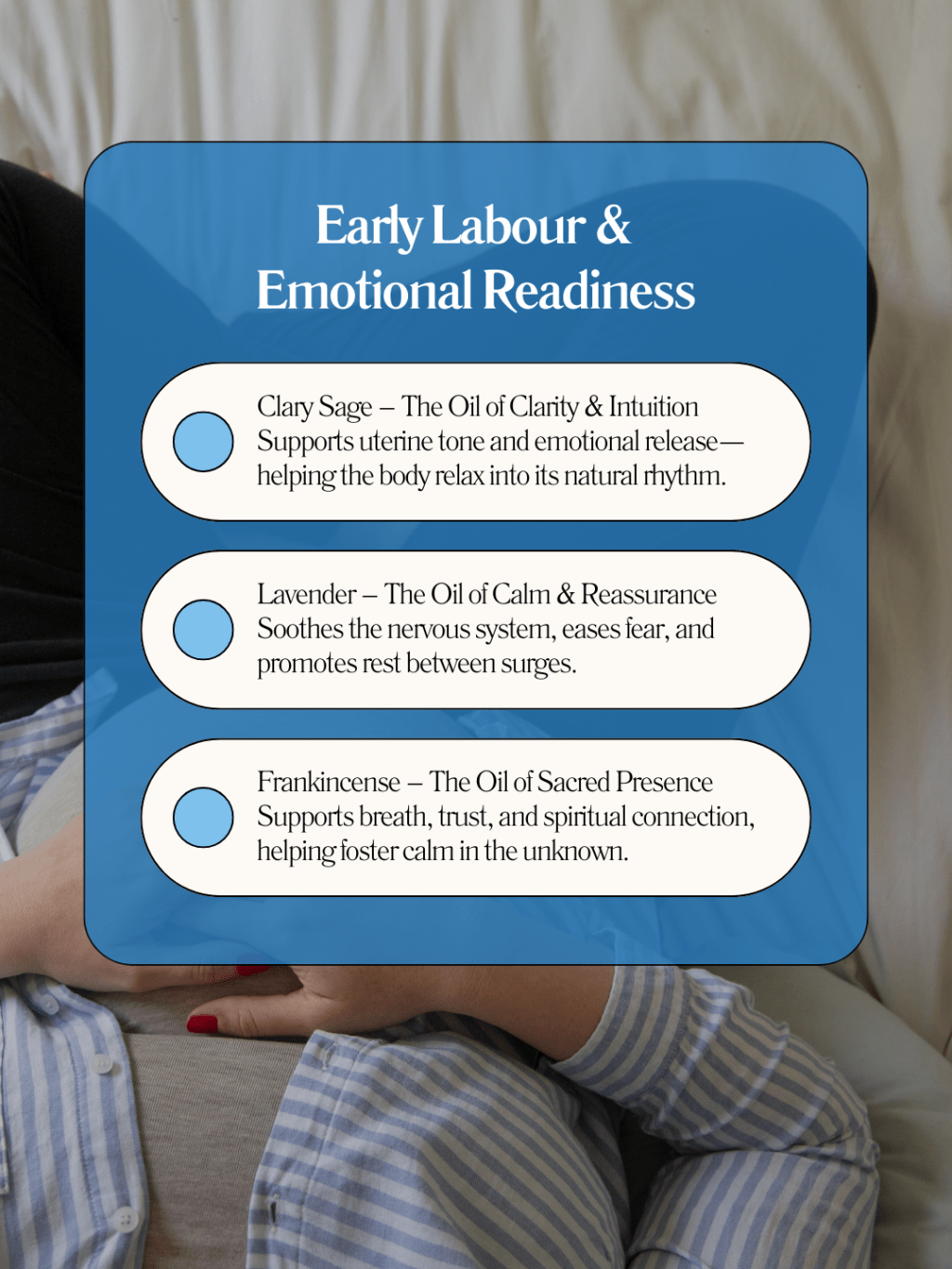 Early Labour & Emotional Readiness

Clary Sage – The Oil of Clarity & Intuition
Supports uterine tone and emotional release—helping the body relax into its natural rhythm.

Lavender – The Oil of Calm & Reassurance
Soothes the nervous system, eases fear, and promotes rest between surges.

Frankincense – The Oil of Sacred Presence
Supports breath, trust, and spiritual connection, helping foster calm in the unknown.